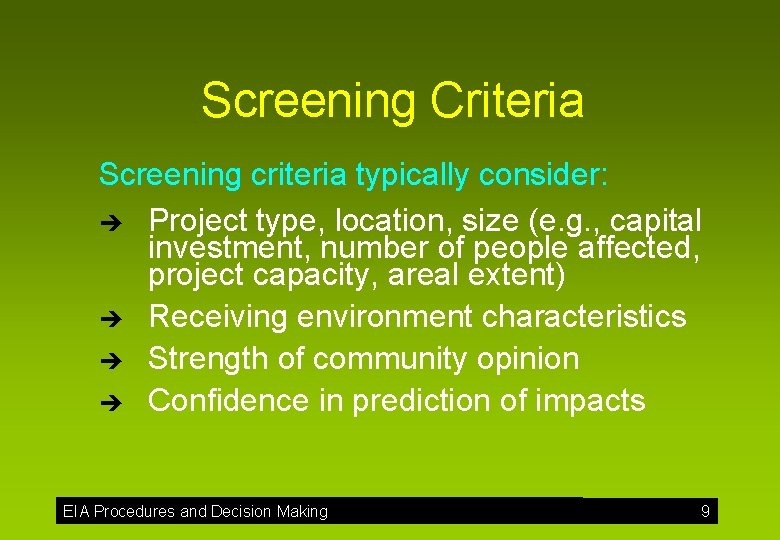 Screening Criteria

Screening criteria typically consider:

➔ Project type, location, size (e.g., capital investment, number of people affected, project capacity, areal extent)

➔ Receiving environment characteristics

➔ Strength of community opinion

➔ Confidence in prediction of impacts

EIA Procedures and Decision Making 9